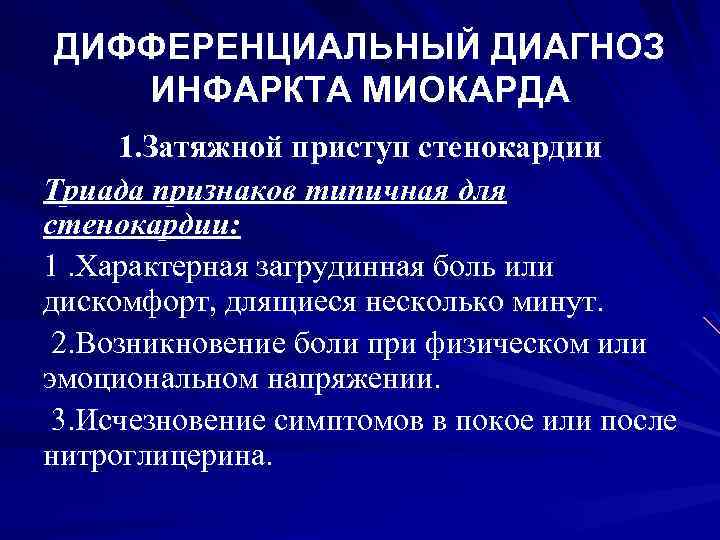 ДИФФЕРЕНЦИАЛЬНЫЙ ДИАГНОЗ ИНФАРКТА МИОКАРДА

1.Затяжной приступ стенокардии

Триада признаков типичная для стенокардии:

1 .Характерная загрудинная боль или дискомфорт, длящиеся несколько минут.

2.Возникновение боли при физическом или эмоциональном напряжении.

3.Исчезновение симптомов в покое или после нитроглицерина.